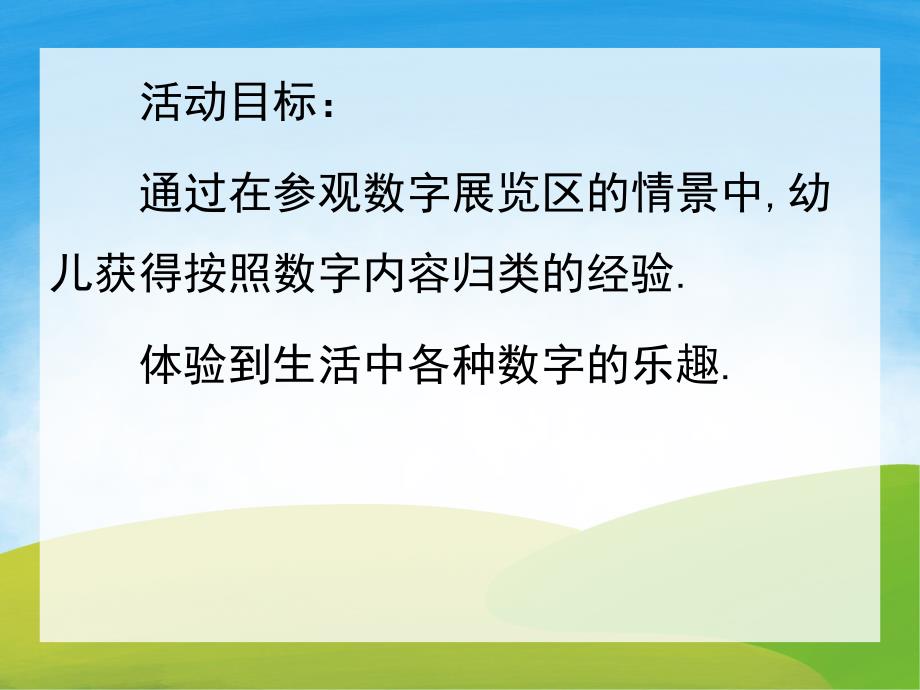 活动目标：

通过在参观数字展览区的情景中，幼儿获得按照数字内容归类的经验.

体验到生活中各种数字的乐趣.